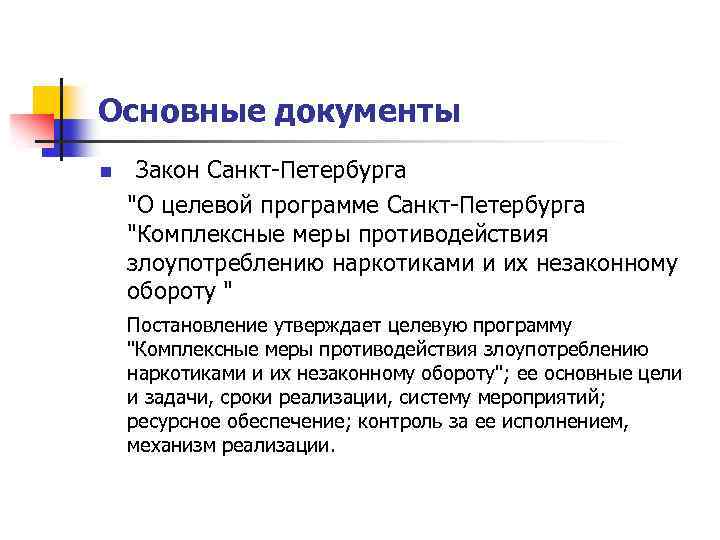 Основные документы

Закон Санкт-Петербурга

"О целевой программе Санкт-Петербурга "Комплексные меры противодействия злоупотреблению наркотиками и их незаконному обороту "

Постановление утверждает целевую программу "Комплексные меры противодействия злоупотреблению наркотиками и их незаконному обороту"; ее основные цели и задачи, сроки реализации, систему мероприятий; ресурсное обеспечение; контроль за ее исполнением, механизм реализации.